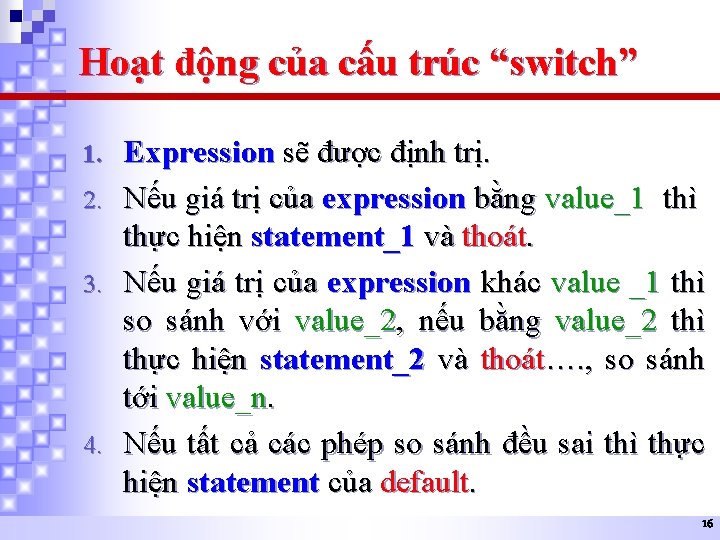 Hoạt động của cấu trúc “switch”

1. Expression sẽ được định trị.
2. Nếu giá trị của expression bằng value_1 thì thực hiện statement_1 và thoát.
3. Nếu giá trị của expression khác value _1 thì so sánh với value_2, nếu bằng value_2 thì thực hiện statement_2 và thoát…., so sánh tới value_n.
4. Nếu tất cả các phép so sánh đều sai thì thực hiện statement của default.

16